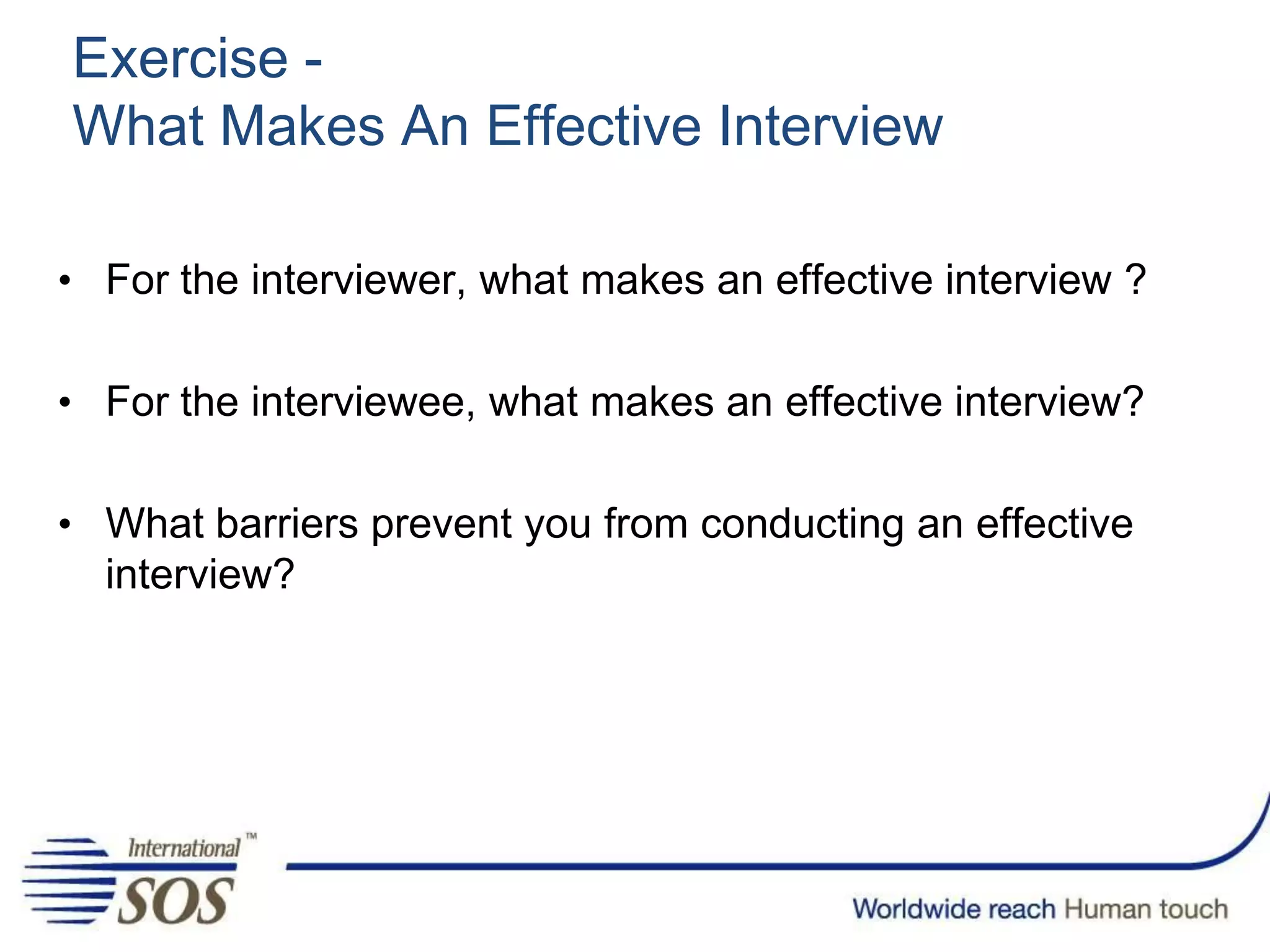 Exercise -
What Makes An Effective Interview

• For the interviewer, what makes an effective interview ?

• For the interviewee, what makes an effective interview?

• What barriers prevent you from conducting an effective interview?

International™
SOS

Worldwide reach Human touch